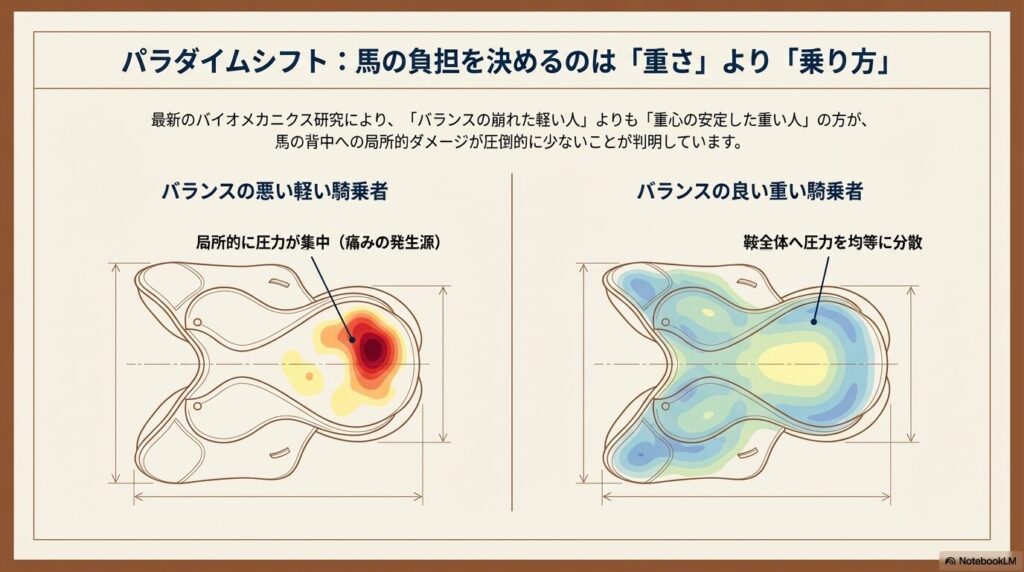 パラダイムシフト：馬の負担を決めるのは「重さ」より「乗り方」

最新のバイオメカニクス研究により、「バランスの崩れた軽い人」よりも「重心の安定した重い人」の方が、馬の背中への局所的ダメージが圧倒的に少ないことが判明しています。

バランスの悪い軽い騎乗者

局所的に圧力が集中（痛みの発生源）

バランスの良い重い騎乗者

鞍全体へ圧力を均等に分散

NotebookLM